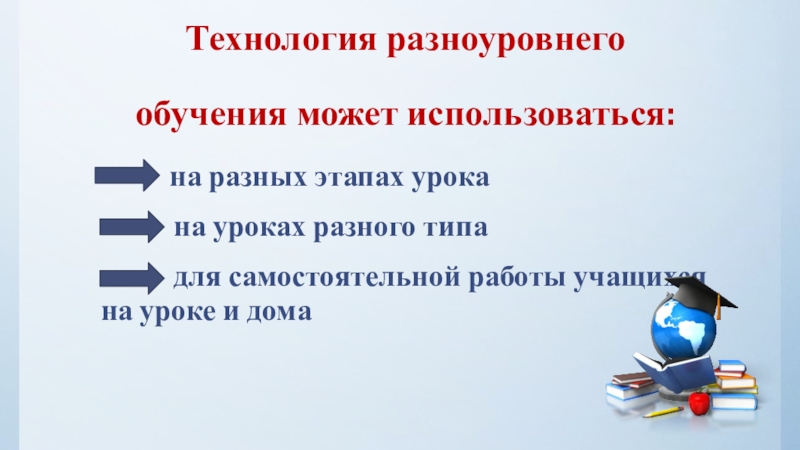 Технология разноуровнего

обучения может использоваться:

на разных этапах урока

на уроках разного типа

для самостоятельной работы учащихся на уроке и дома